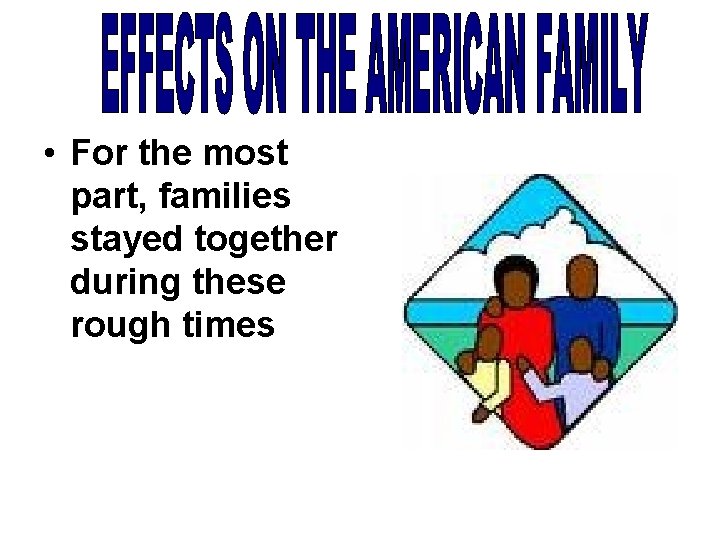 EFFECTS ON THE AMERICAN FAMILY

• For the most part, families stayed together during these rough times